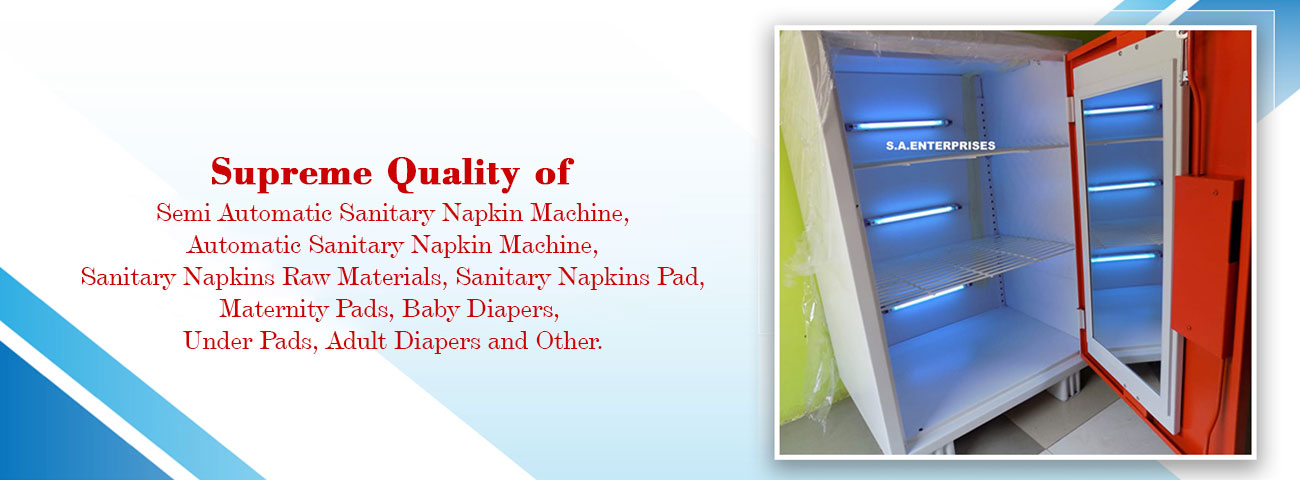 Supreme Quality of
Semi Automatic Sanitary Napkin Machine,
Automatic Sanitary Napkin Machine,
Sanitary Napkins Raw Materials, Sanitary Napkins Pad,
Maternity Pads, Baby Diapers,
Under Pads, Adult Diapers and Other.

S.A.ENTERPRISES